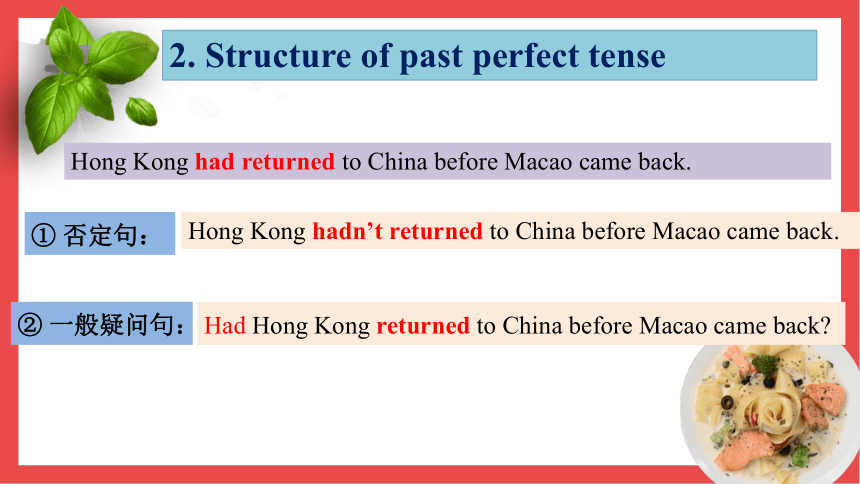 2. Structure of past perfect tense

Hong Kong had returned to China before Macao came back.

① 否定句： Hong Kong hadn’t returned to China before Macao came back.

② 一般疑问句： Had Hong Kong returned to China before Macao came back?